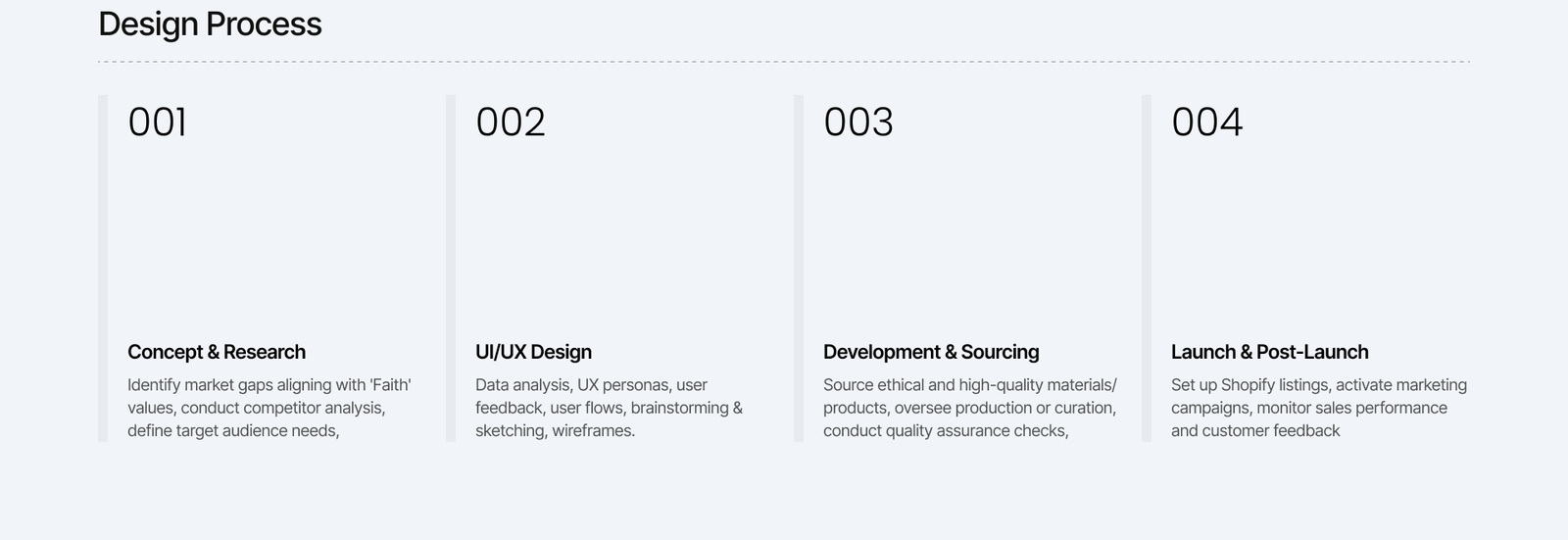 Design Process

001

Concept & Research

Identify market gaps aligning with 'Faith' values, conduct competitor analysis, define target audience needs,

002

UI/UX Design

Data analysis, UX personas, user feedback, user flows, brainstorming & sketching, wireframes.

003

Development & Sourcing

Source ethical and high-quality materials/ products, oversee production or curation, conduct quality assurance checks,

004

Launch & Post-Launch

Set up Shopify listings, activate marketing campaigns, monitor sales performance and customer feedback